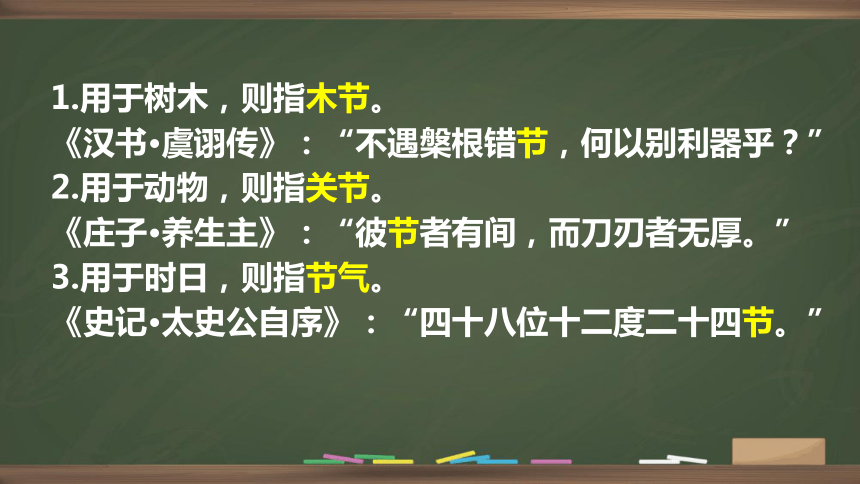 1.用于树木，则指木节。
《汉书•虞诩传》：“不遇槃根错节，何以别利器乎？”
2.用于动物，则指关节。
《庄子•养生主》：“彼节者有间，而刀刃者无厚。”
3.用于时日，则指节气。
《史记•太史公自序》：“四十八位十二度二十四节。”